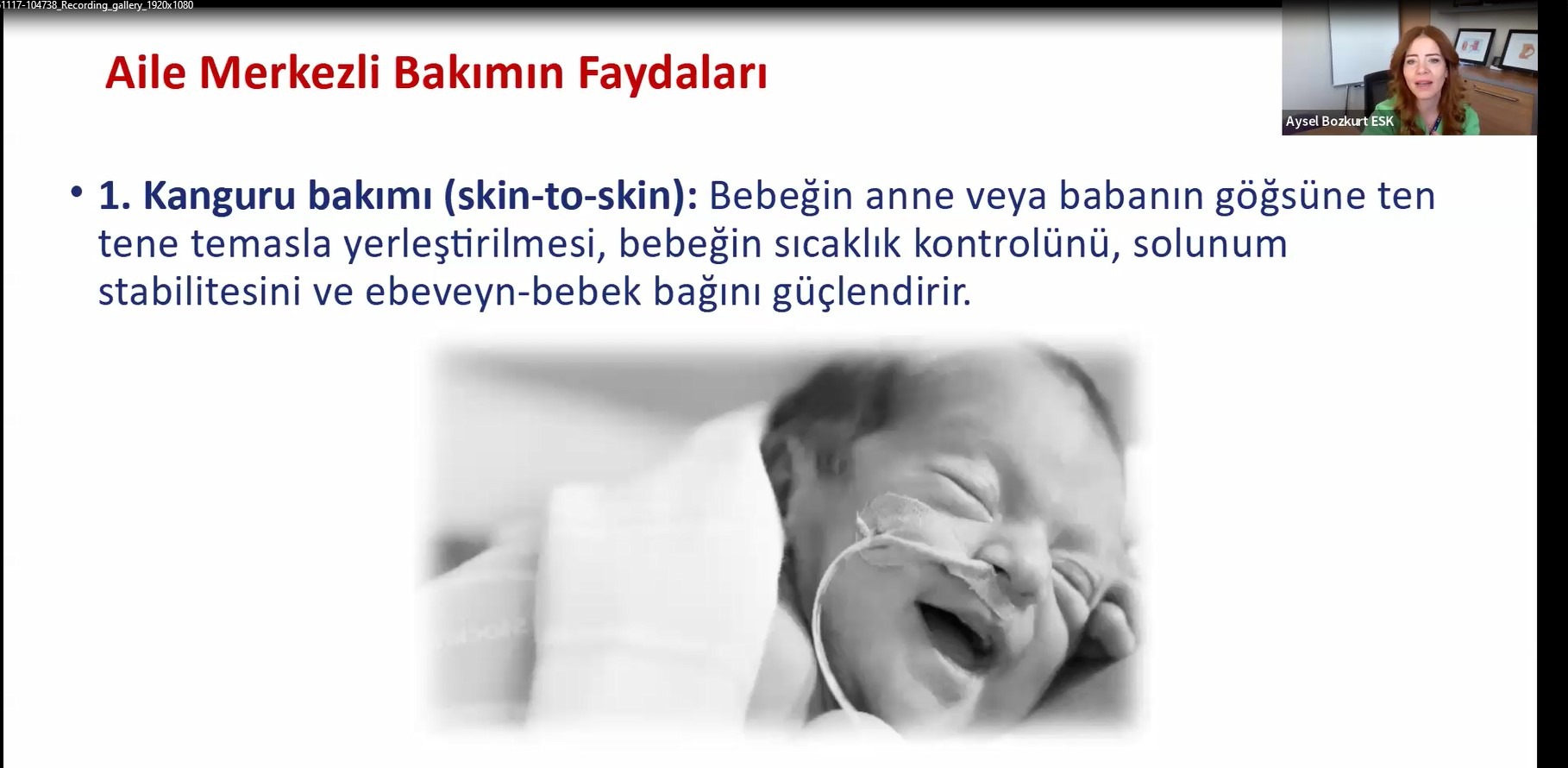 1117-104738_Recording_gallery_1920x1080

Aile Merkezli Bakımın Faydaları

Aysel Bozkurt ESK

• 1. Kanguru bakımı (skin-to-skin): Bebeğin anne veya babanın göğsüne ten tene temasla yerleştirilmesi, bebeğin sıcaklık kontrolünü, solunum stabilitesini ve ebeveyn-bebek bağını güçlendirir.